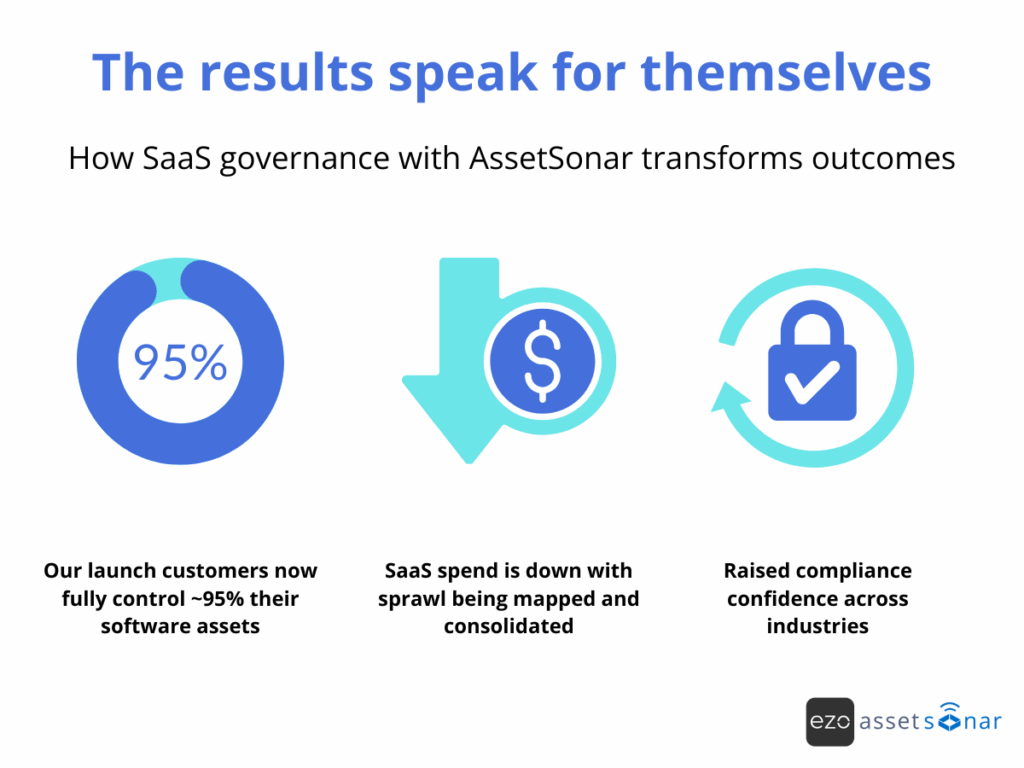 The results speak for themselves

How SaaS governance with AssetSonar transforms outcomes

95%

$

Our launch customers now fully control ~95% their software assets

SaaS spend is down with sprawl being mapped and consolidated

Raised compliance confidence across industries

ezo assetsonar